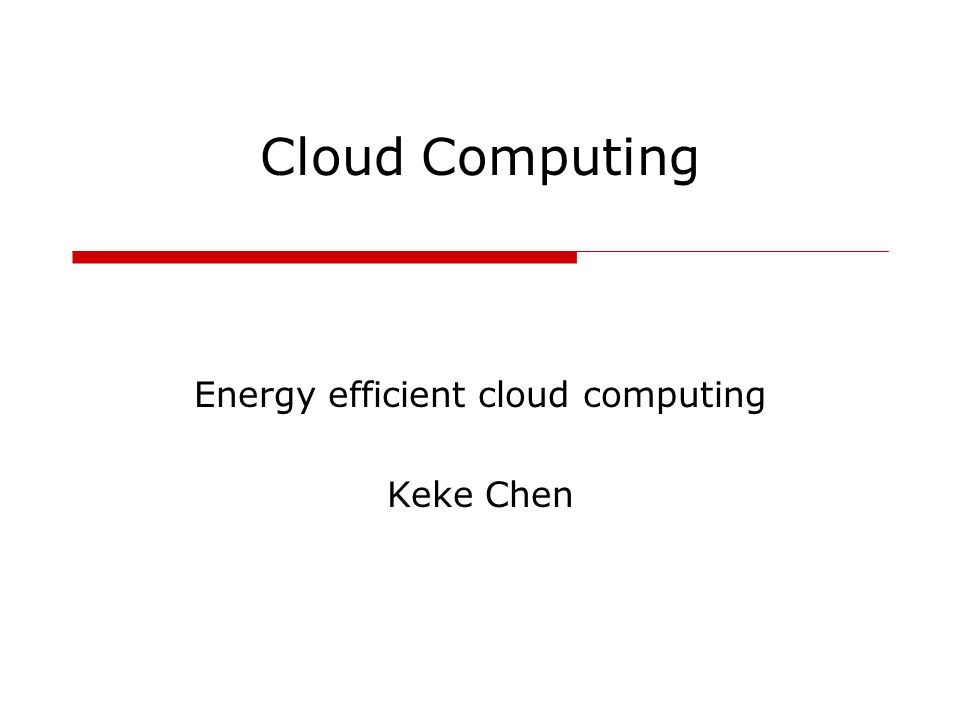 Cloud Computing

Energy efficient cloud computing

Keke Chen